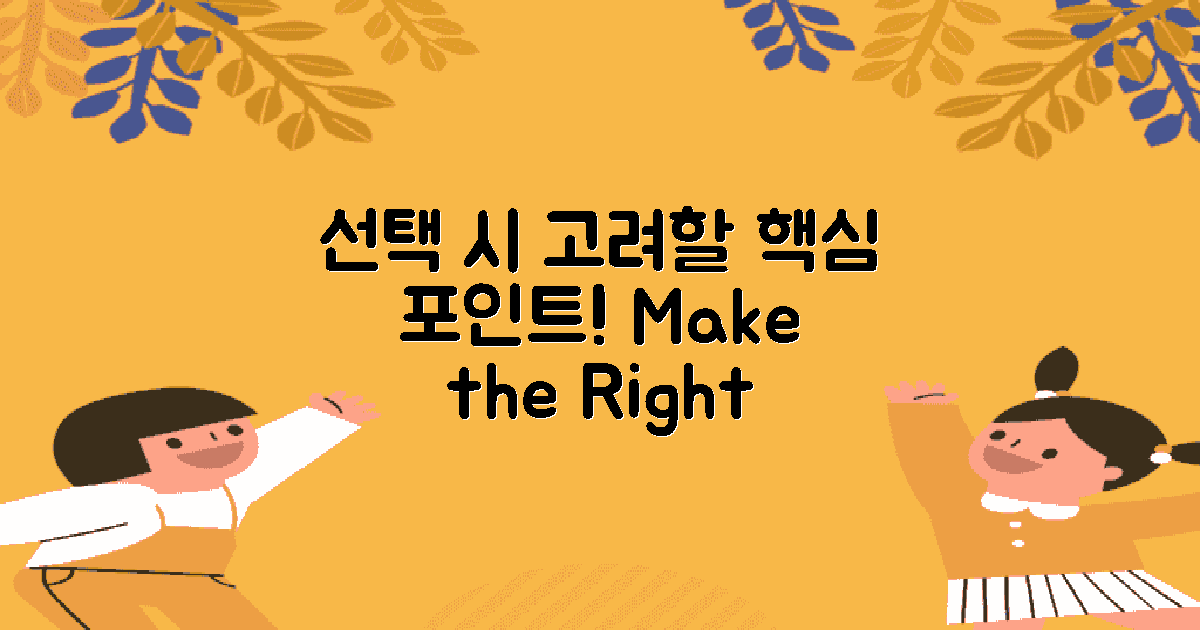 선택 시 고려할 핵심 포인트! Make the Right